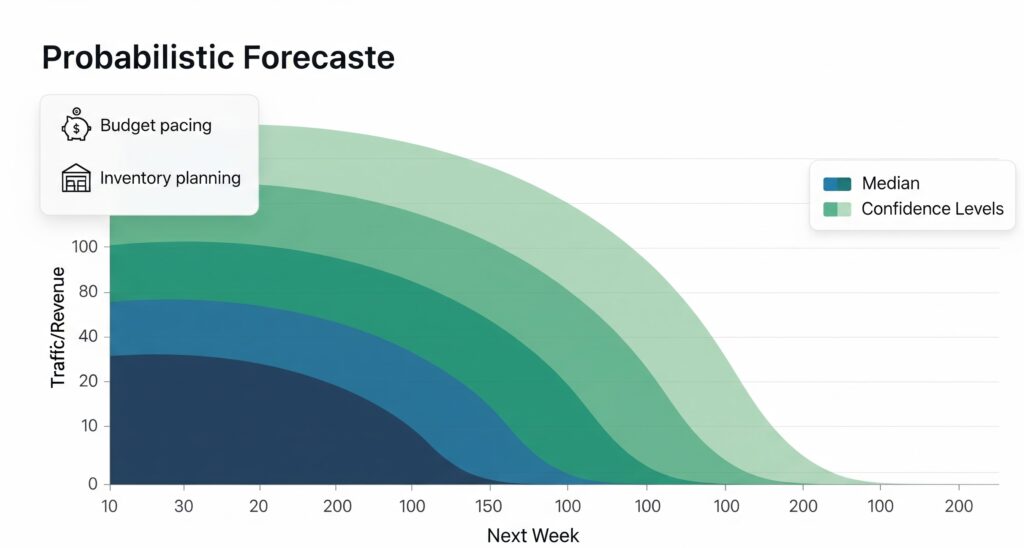 Probabilistic Forecaste

Budget pacing

Inventory planning

Median
Confidence Levels

Traffic/Revenue

100
80
40
20
10
0

10
30
20
200
100
150
100
100
100
200
100
200

Next Week